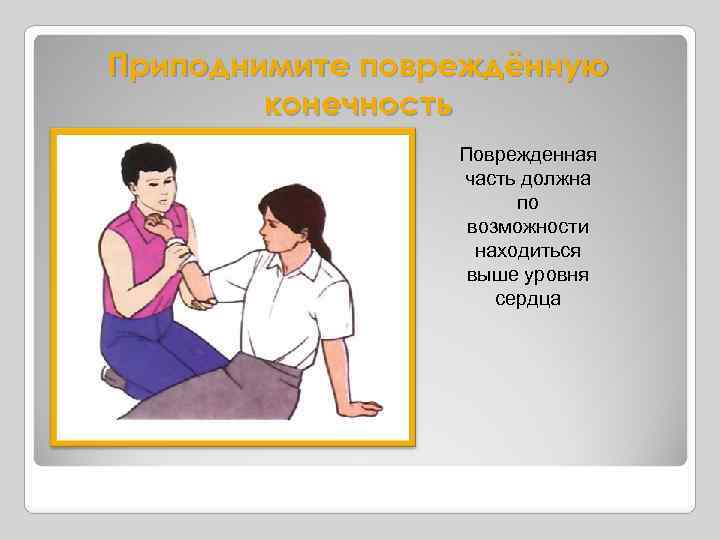 Приподнимите повреждённую конечность

Поврежденная часть должна по возможности находиться выше уровня сердца